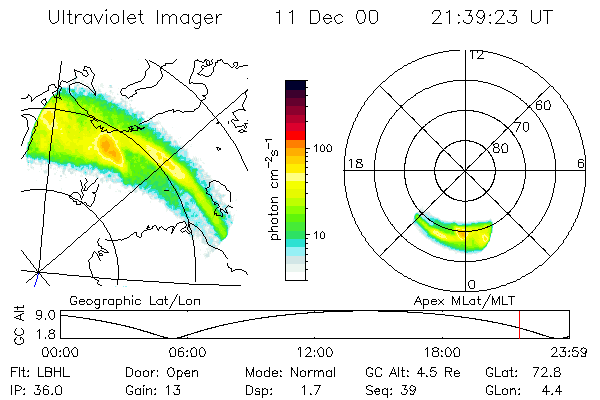 Ultraviolet Imager 11 Dec 00 21:39:23 UT

photon $cm^{-2}s^{-1}$

100

10

12

60

70

80

18

6

0

Geographic Lat/Lon

Apex MLat/MLT

GC Alt

9.0

1.8

00:00

06:00

12:00

18:00

23:59

Flt: LBHL Door: Open Mode: Normal GC Alt: 4.5 Re GLat: 72.8

IP: 36.0 Gain: 13 Dsp: 1.7 Seq: 39 GLon: 4.4